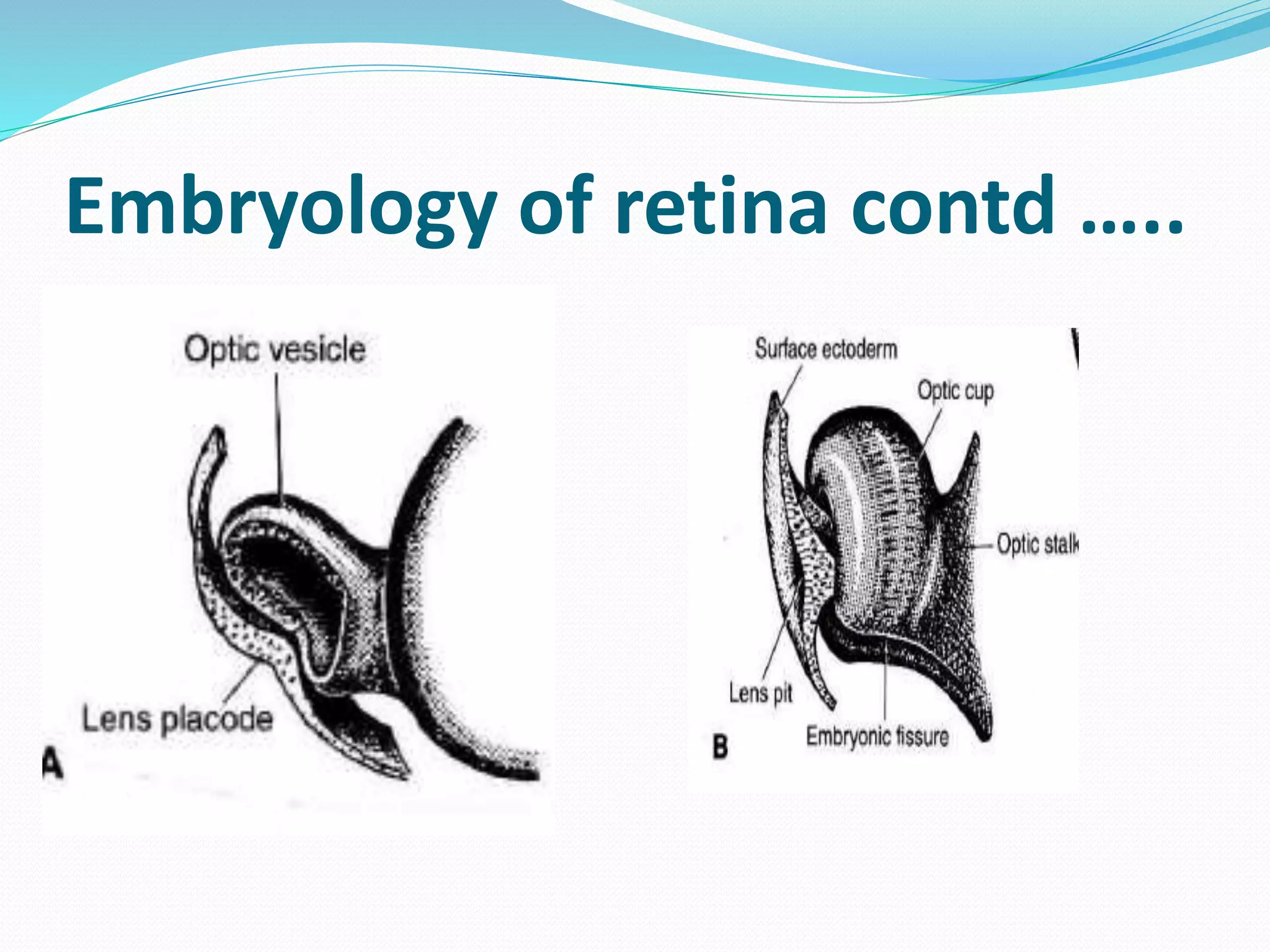 Embryology of retina contd …..

Optic vesicle

Lens placode

A

Surface ectoderm

Optic cup

Optic stalk

Lens pit

Embryonic fissure

B